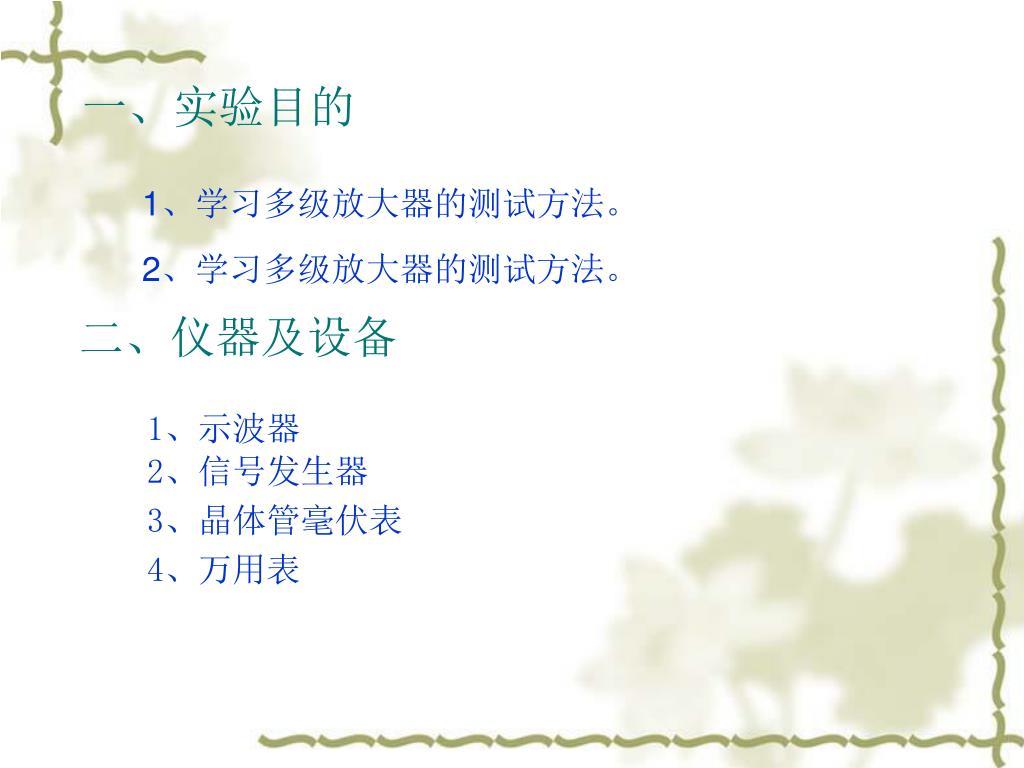 一、实验目的

1、学习多级放大器的测试方法。

2、学习多级放大器的测试方法。

二、仪器及设备

1、示波器
2、信号发生器
3、晶体管毫伏表
4、万用表